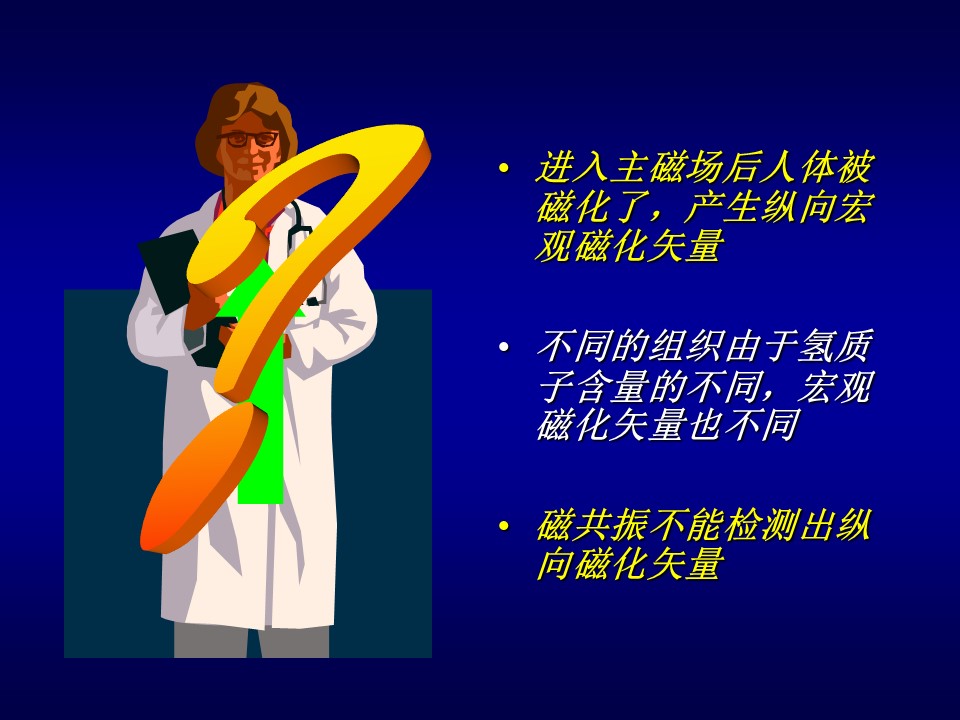 • 进入主磁场后人体被磁化了，产生纵向宏观磁化矢量

• 不同的组织由于氢质子含量的不同，宏观磁化矢量也不同

• 磁共振不能检测出纵向磁化矢量